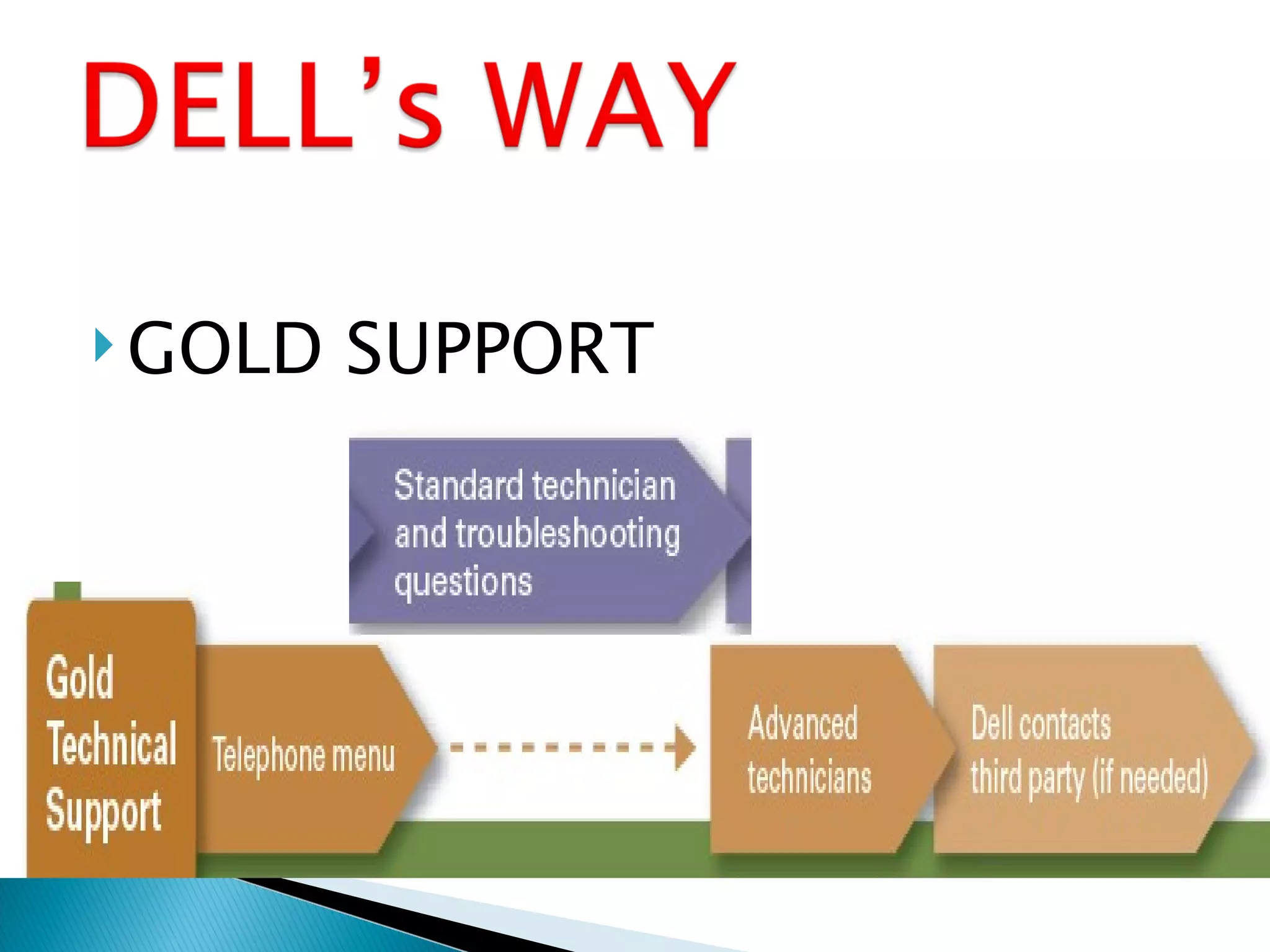 DELL's WAY

GOLD SUPPORT

Standard technician and troubleshooting questions

Gold Technical Support

Telephone menu

Advanced technicians

Dell contacts third party (if needed)